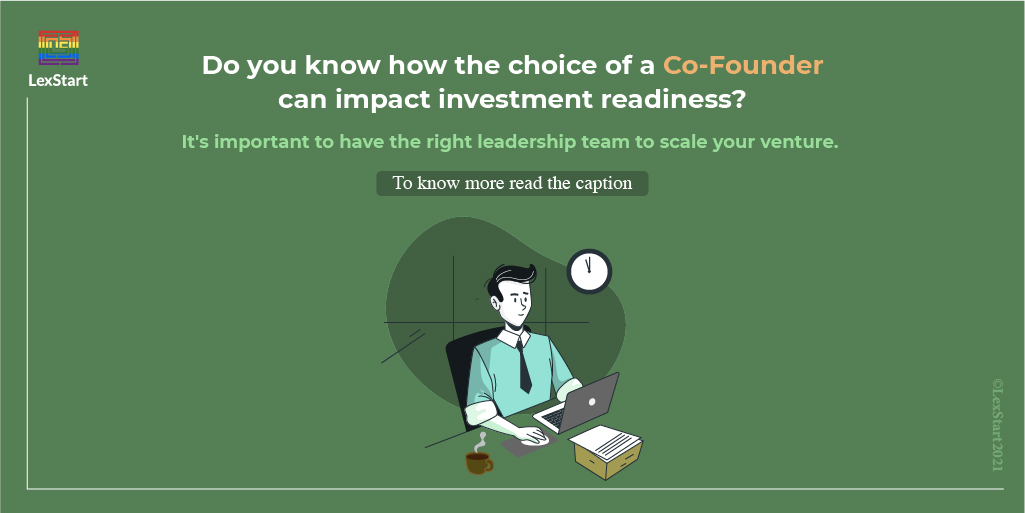 LexStart

Do you know how the choice of a Co-Founder can impact investment readiness?

It's important to have the right leadership team to scale your venture.

To know more read the caption

©LexStart2021